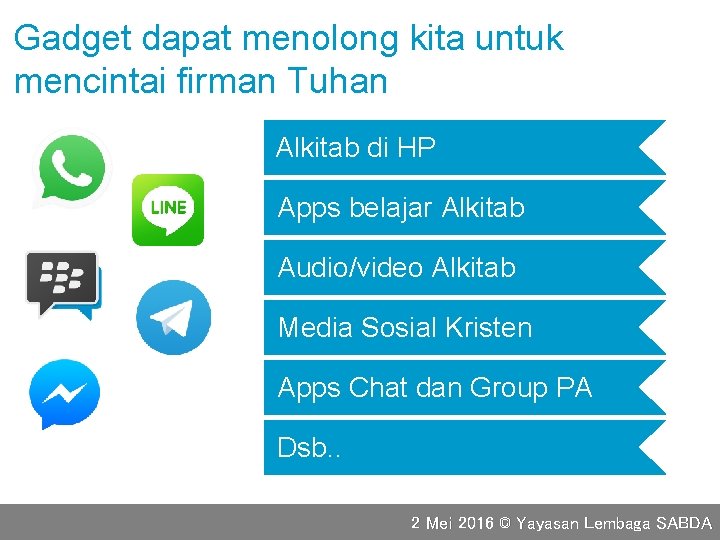 Gadget dapat menolong kita untuk mencintai firman Tuhan

LINE

Alkitab di HP

Apps belajar Alkitab

Audio/video Alkitab

Media Sosial Kristen

Apps Chat dan Group PA

Dsb..

2 Mei 2016 © Yayasan Lembaga SABDA